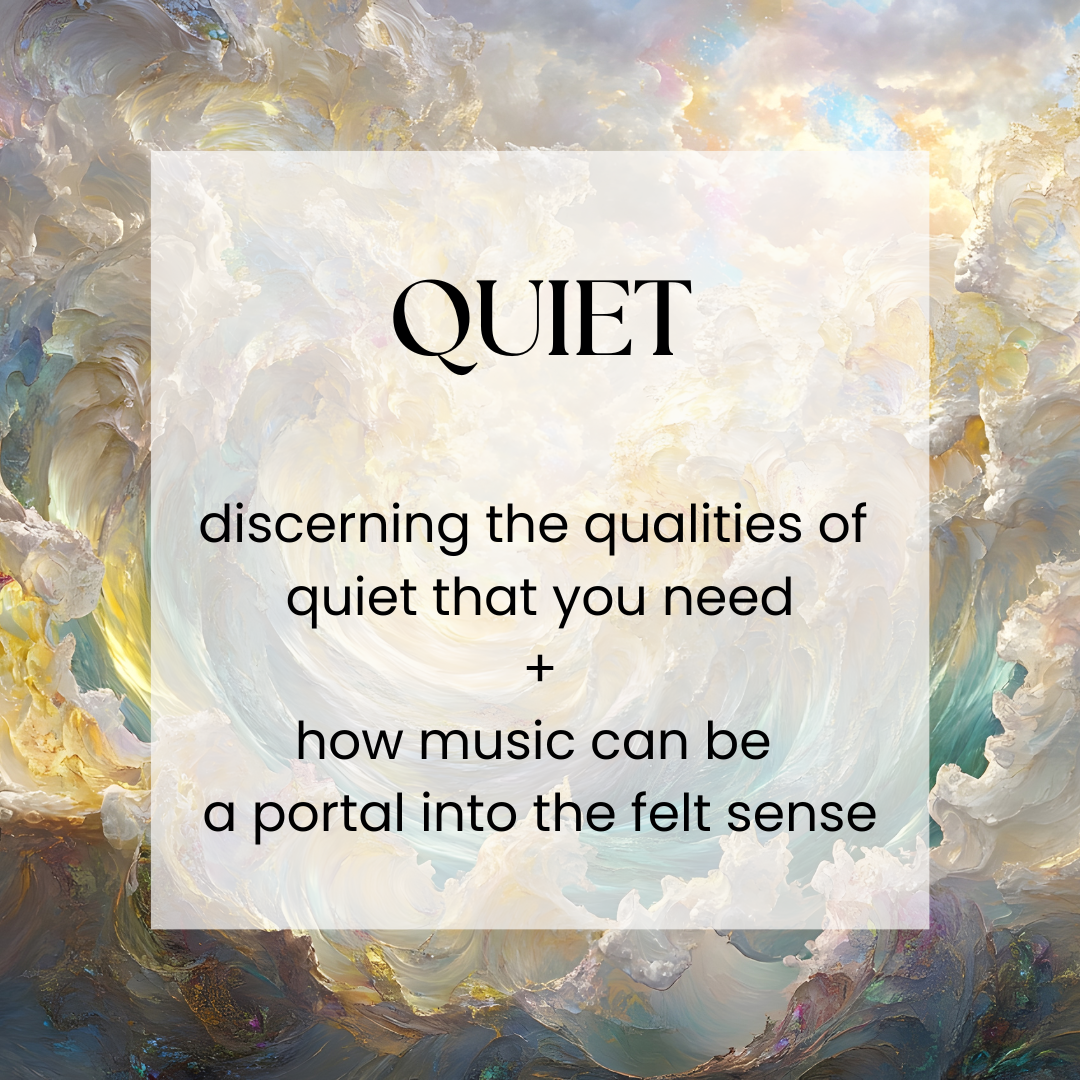 QUIET

discerning the qualities of quiet that you need
+
how music can be a portal into the felt sense